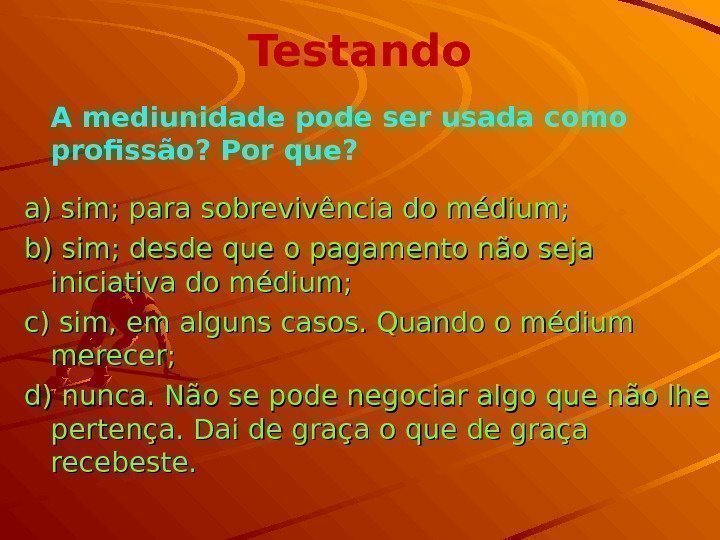 Testando

A mediunidade pode ser usada como profissão? Por que?

a) sim; para sobrevivência do médium;

b) sim; desde que o pagamento não seja iniciativa do médium;

c) sim, em alguns casos. Quando o médium merecer;

d) nunca. Não se pode negociar algo que não lhe pertença. Dai de graça o que de graça recebeste.